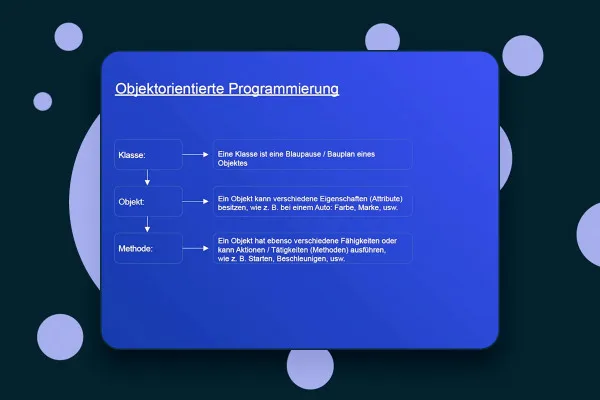 Objektorientierte Programmierung

Klasse:

Eine Klasse ist eine Blaupause / Bauplan eines Objektes

Objekt:

Ein Objekt kann verschiedene Eigenschaften (Attribute) besitzen, wie z. B. bei einem Auto: Farbe, Marke, usw.

Methode:

Ein Objekt hat ebenso verschiedene Fähigkeiten oder kann Aktionen / Tätigkeiten (Methoden) ausführen, wie z. B. Starten, Beschleunigen, usw.